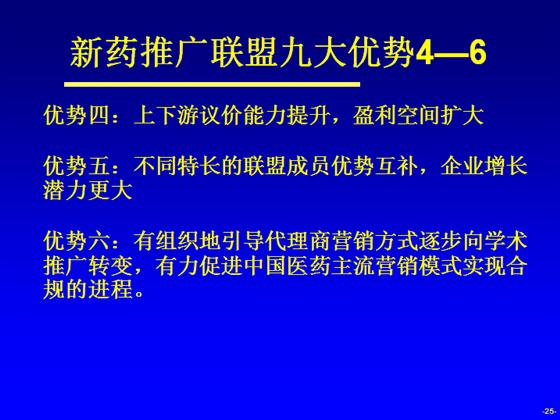 新药推广联盟九大优势4—6

优势四：上下游议价能力提升，盈利空间扩大

优势五：不同特长的联盟成员优势互补，企业增长潜力更大

优势六：有组织地引导代理商营销方式逐步向学术推广转变，有力促进中国医药主流营销模式实现合规的进程。

-25-